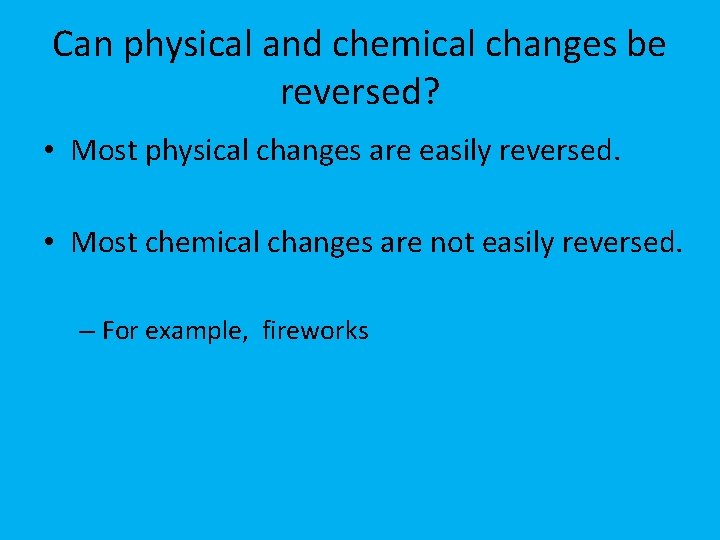 Can physical and chemical changes be reversed?

• Most physical changes are easily reversed.

• Most chemical changes are not easily reversed.

– For example, fireworks